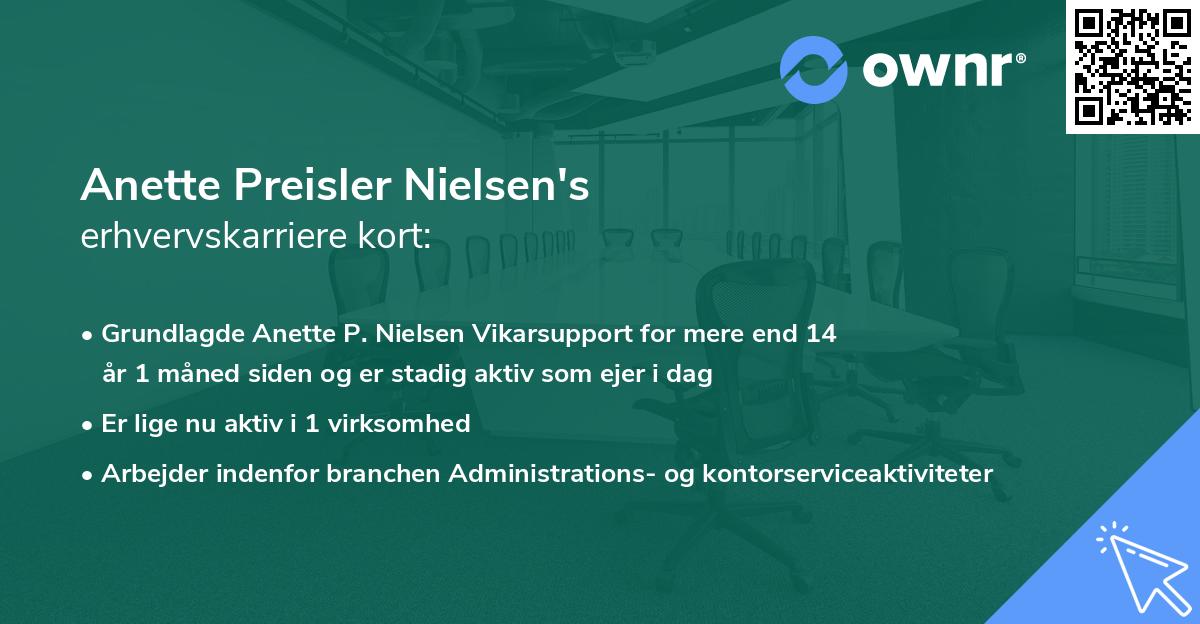 ownr®

Anette Preisler Nielsen's
erhvervskarriere kort:

• Grundlagde Anette P. Nielsen Vikarsupport for mere end 14 år 1 måned siden og er stadig aktiv som ejer i dag
• Er lige nu aktiv i 1 virksomhed
• Arbejder indenfor branchen Administrations- og kontorserviceaktiviteter